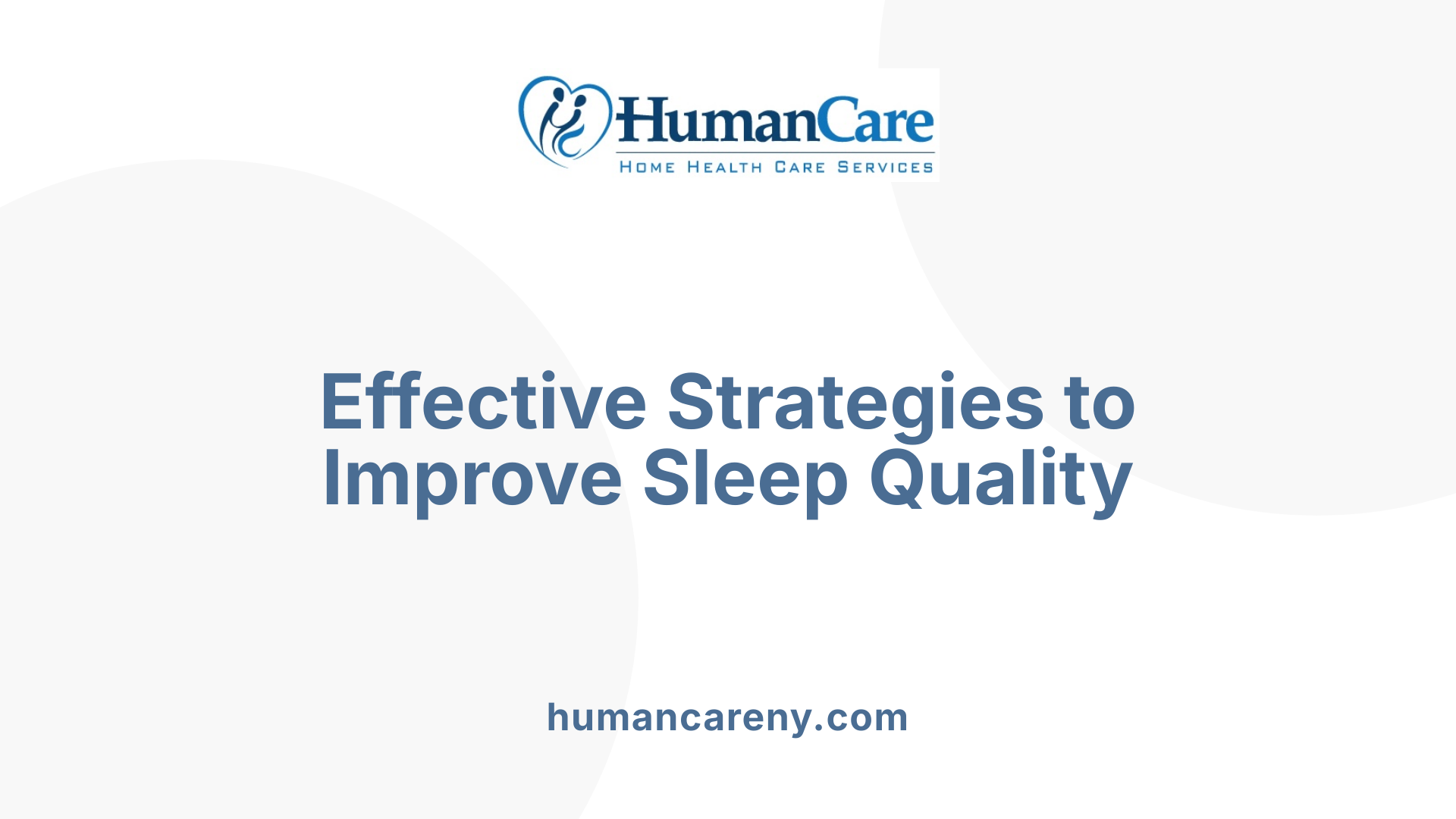 HumanCare
HOME HEALTH CARE SERVICES

Effective Strategies to Improve Sleep Quality

humancareny.com